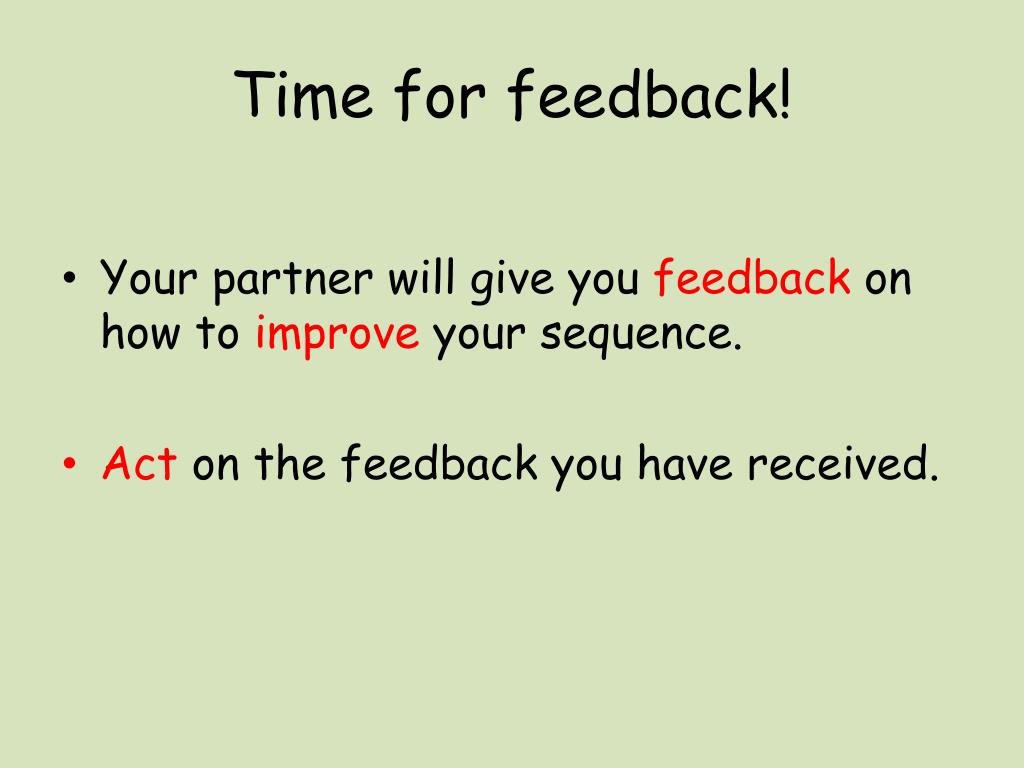 Time for feedback!

• Your partner will give you feedback on how to improve your sequence.

• Act on the feedback you have received.